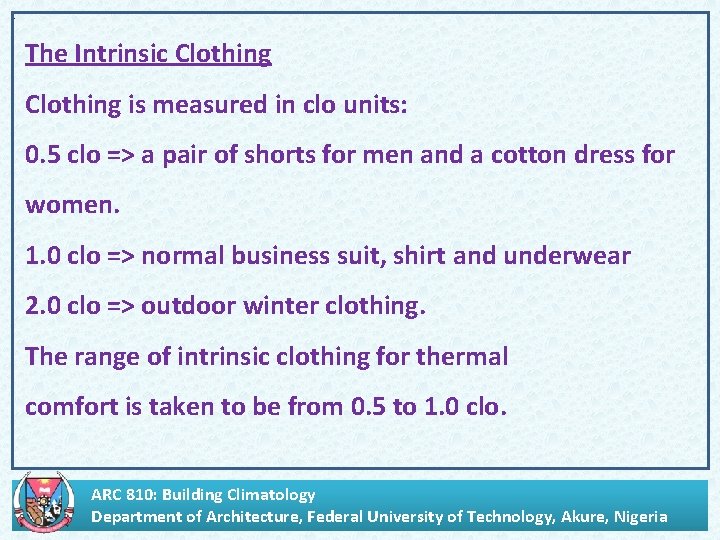 The Intrinsic Clothing

Clothing is measured in clo units:

0.5 clo => a pair of shorts for men and a cotton dress for women.

1.0 clo => normal business suit, shirt and underwear

2.0 clo => outdoor winter clothing.

The range of intrinsic clothing for thermal comfort is taken to be from 0.5 to 1.0 clo.

ARC 810: Building Climatology
Department of Architecture, Federal University of Technology, Akure, Nigeria